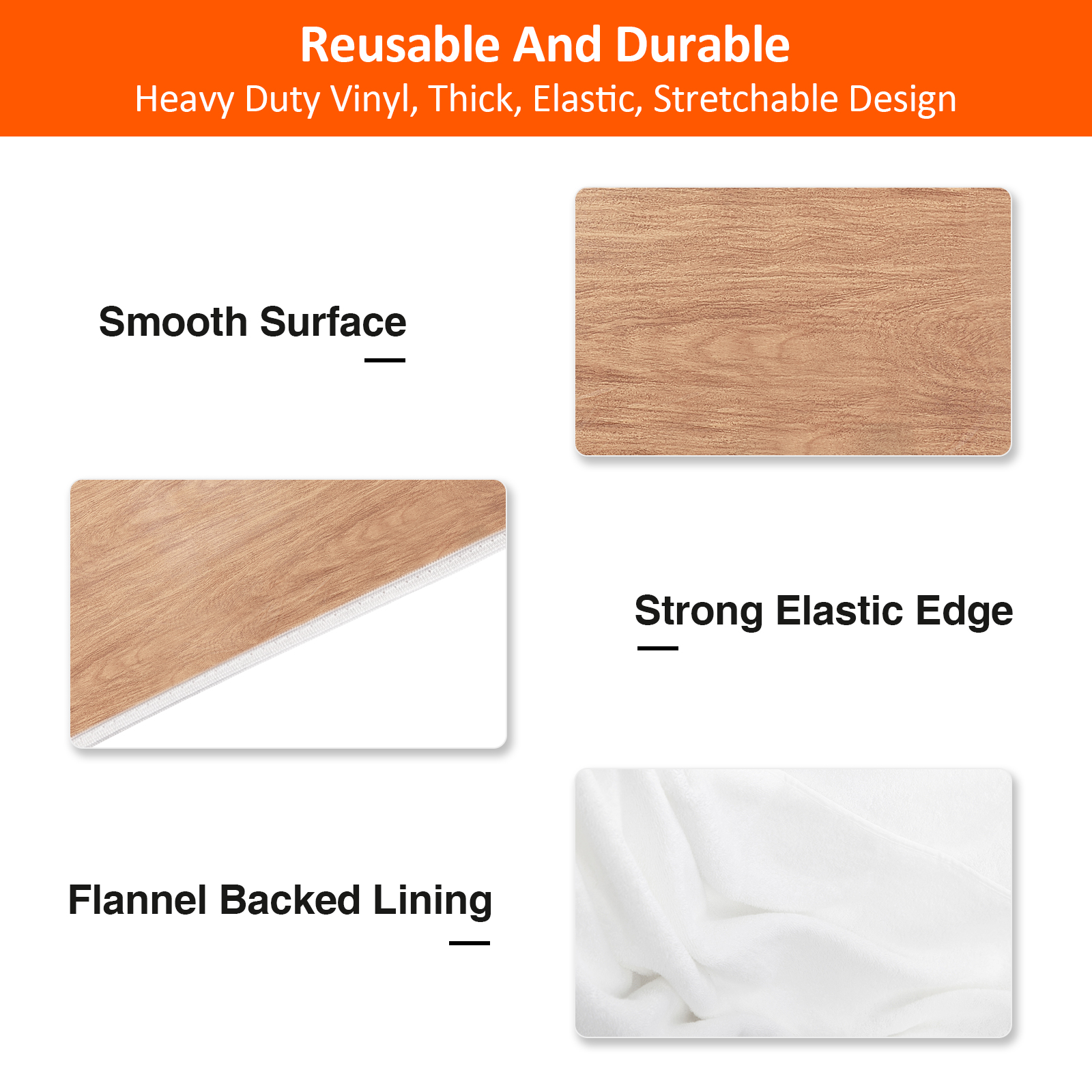 Reusable And Durable
Heavy Duty Vinyl, Thick, Elastic, Stretchable Design

Smooth Surface

Strong Elastic Edge

Flannel Backed Lining